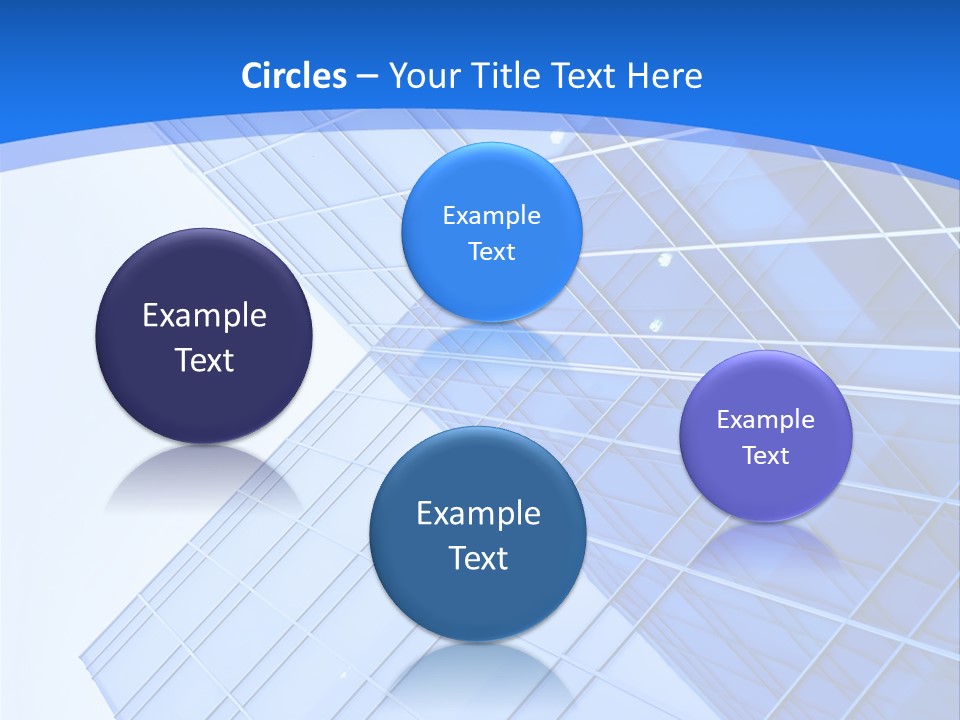 Circles – Your Title Text Here

Example Text

Example Text

Example Text

Example Text